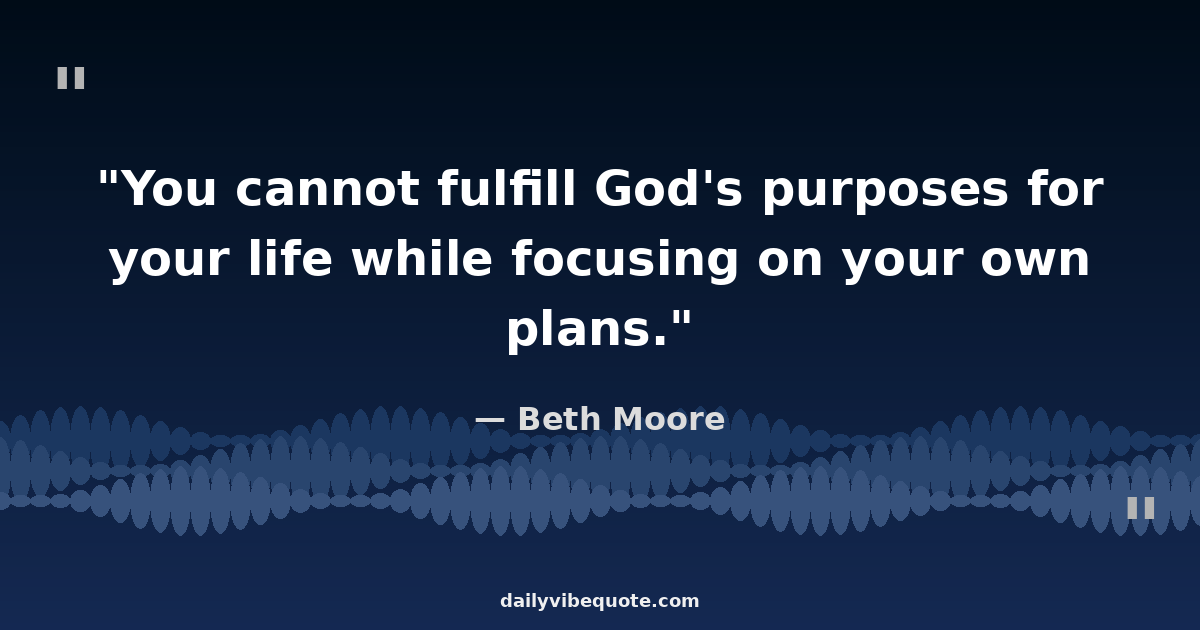 "

"You cannot fulfill God's purposes for your life while focusing on your own plans."

— Beth Moore

"

dailyvibequote.com